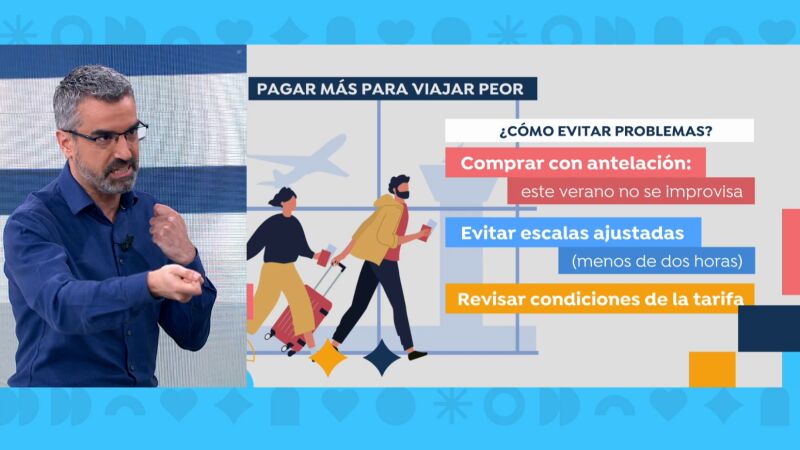 PAGAR MÁS PARA VIAJAR PEOR

¿CÓMO EVITAR PROBLEMAS?

Comprar con antelación:
este verano no se improvisa

Evitar escalas ajustadas
(menos de dos horas)

Revisar condiciones de la tarifa